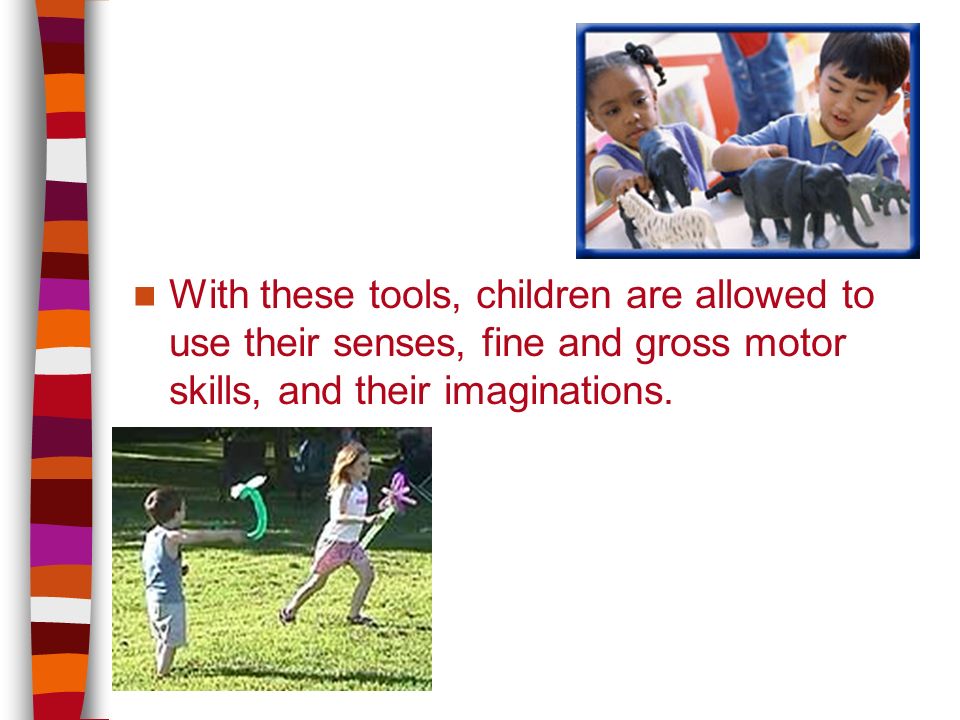 With these tools, children are allowed to use their senses, fine and gross motor skills, and their imaginations.